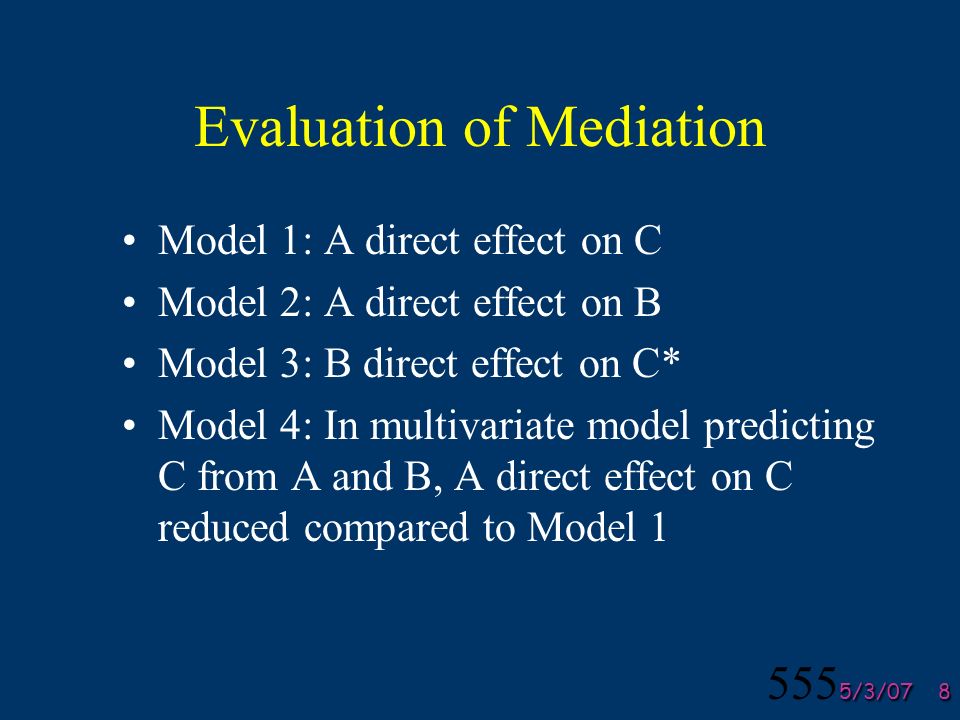 Evaluation of Mediation

• Model 1: A direct effect on C
• Model 2: A direct effect on B
• Model 3: B direct effect on C*
• Model 4: In multivariate model predicting C from A and B, A direct effect on C reduced compared to Model 1

555 5/3/07 8